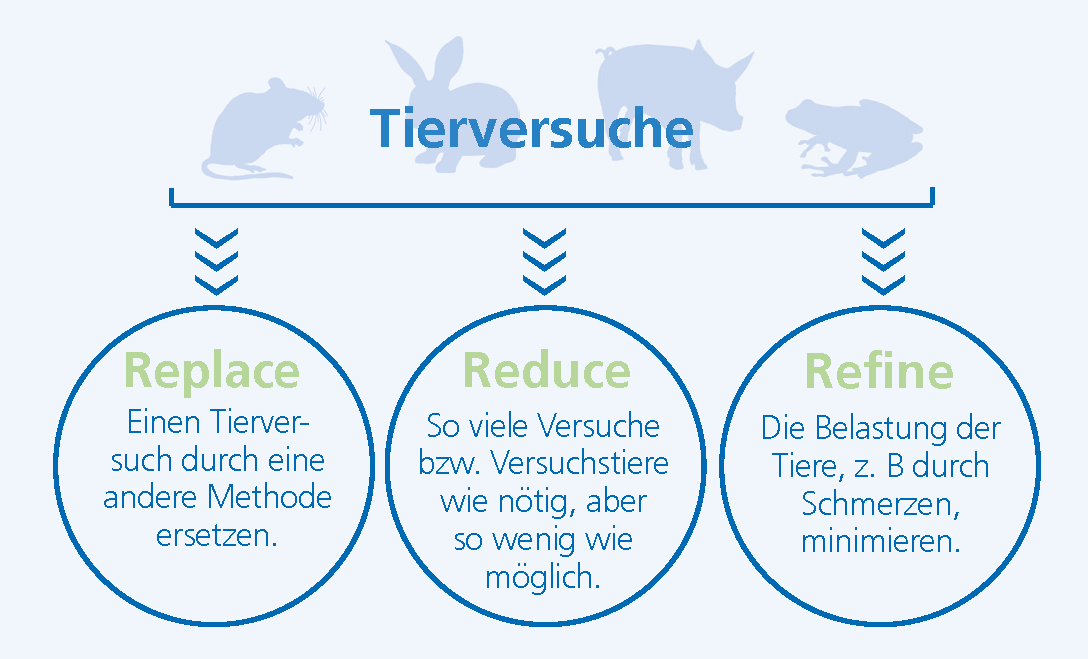 Tierversuche

Replace

Einen Tierversuch durch eine andere Methode ersetzen.

Reduce

So viele Versuche bzw. Versuchstiere wie nötig, aber so wenig wie möglich.

Refine

Die Belastung der Tiere, z. B durch Schmerzen, minimieren.